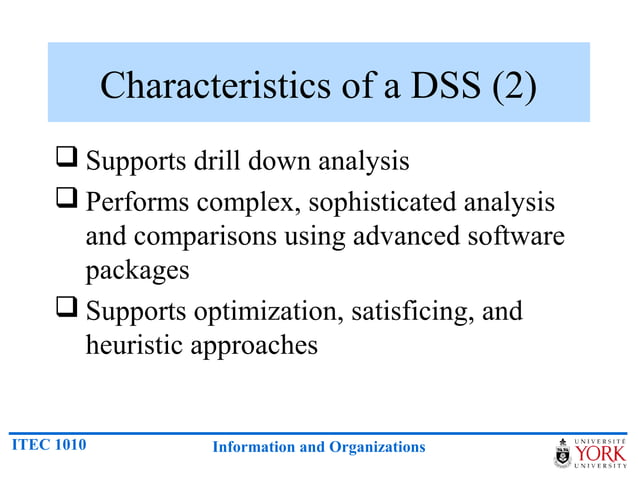 Characteristics of a DSS (2)

❑ Supports drill down analysis

❑ Performs complex, sophisticated analysis and comparisons using advanced software packages

❑ Supports optimization, satisficing, and heuristic approaches

ITEC 1010

Information and Organizations

UNIVERSITÉ YORK UNIVERSITY